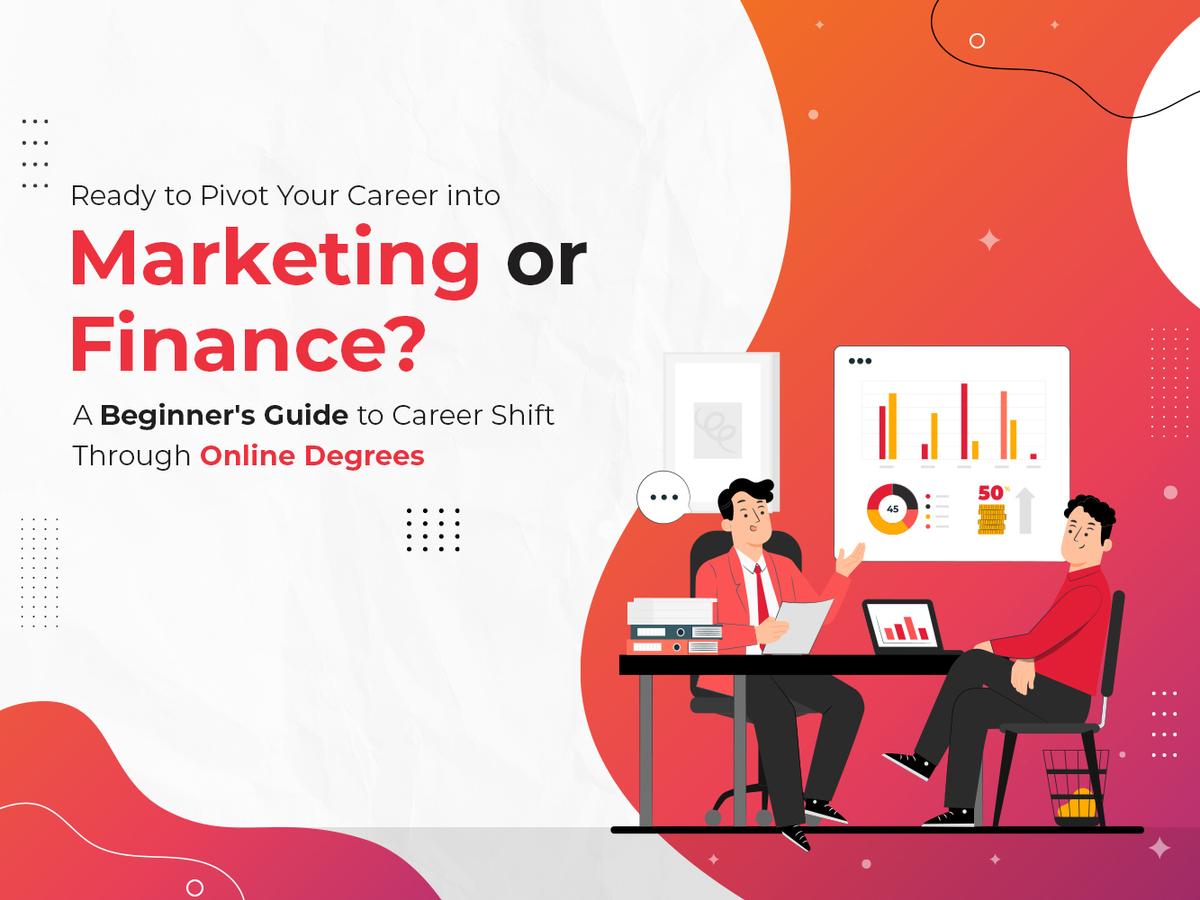 Ready to Pivot Your Career into
Marketing or Finance?
A Beginner's Guide to Career Shift Through Online Degrees

45

50%